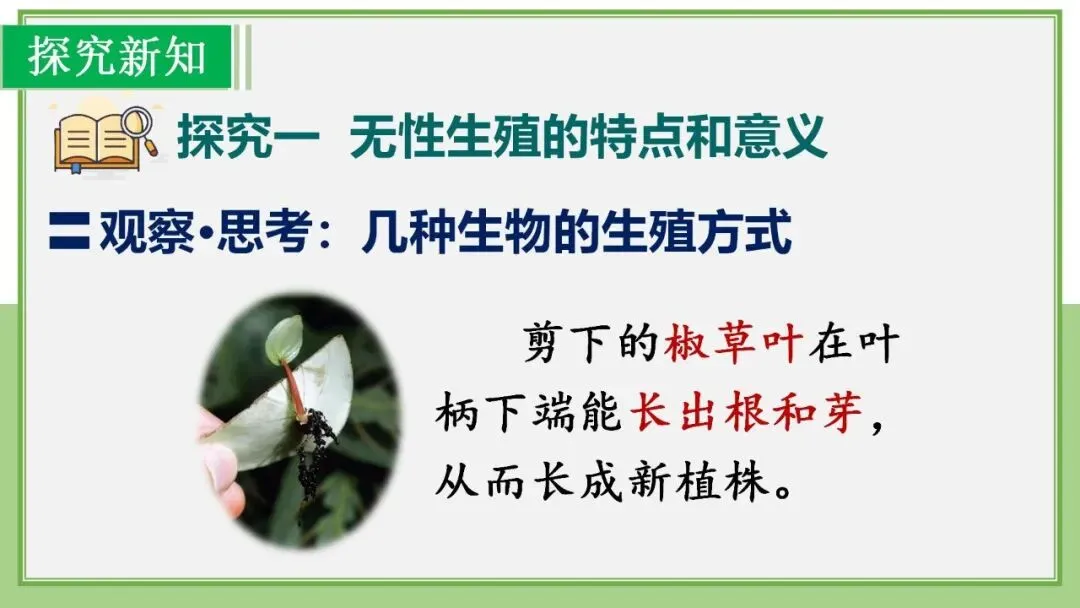 探究新知

探究一 无性生殖的特点和意义

观察·思考：几种生物的生殖方式

剪下的椒草叶在叶柄下端能长出根和芽，从而长成新植株。